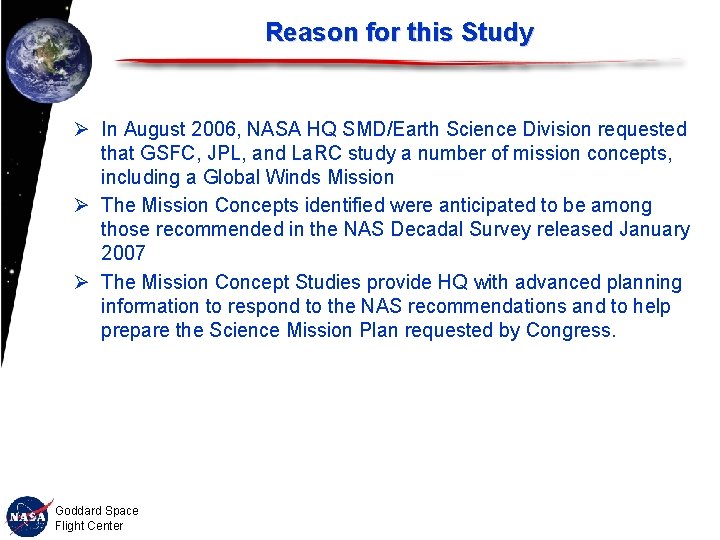 Reason for this Study

➢ In August 2006, NASA HQ SMD/Earth Science Division requested that GSFC, JPL, and LaRC study a number of mission concepts, including a Global Winds Mission

➢ The Mission Concepts identified were anticipated to be among those recommended in the NAS Decadal Survey released January 2007

➢ The Mission Concept Studies provide HQ with advanced planning information to respond to the NAS recommendations and to help prepare the Science Mission Plan requested by Congress.

NASA

Goddard Space Flight Center